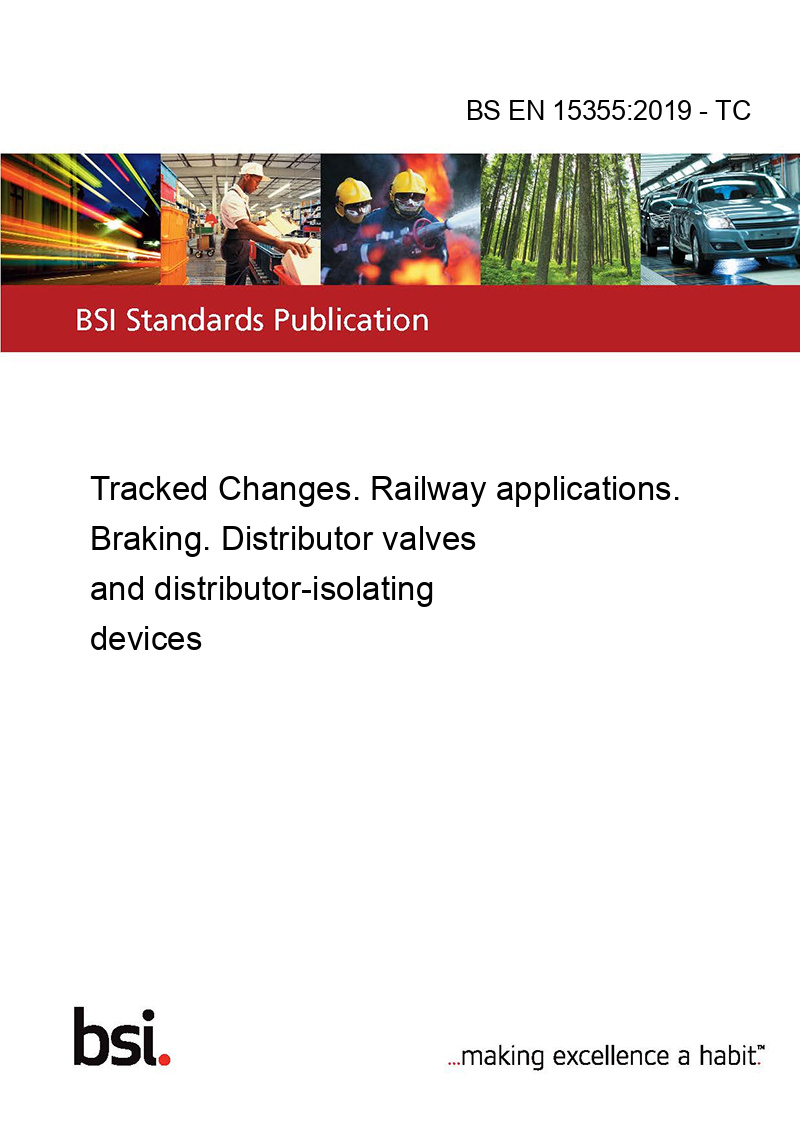 BS EN 15355:2019 - TC

BSI Standards Publication

Tracked Changes. Railway applications. Braking. Distributor valves and distributor-isolating devices

bsi.

...making excellence a habit.™